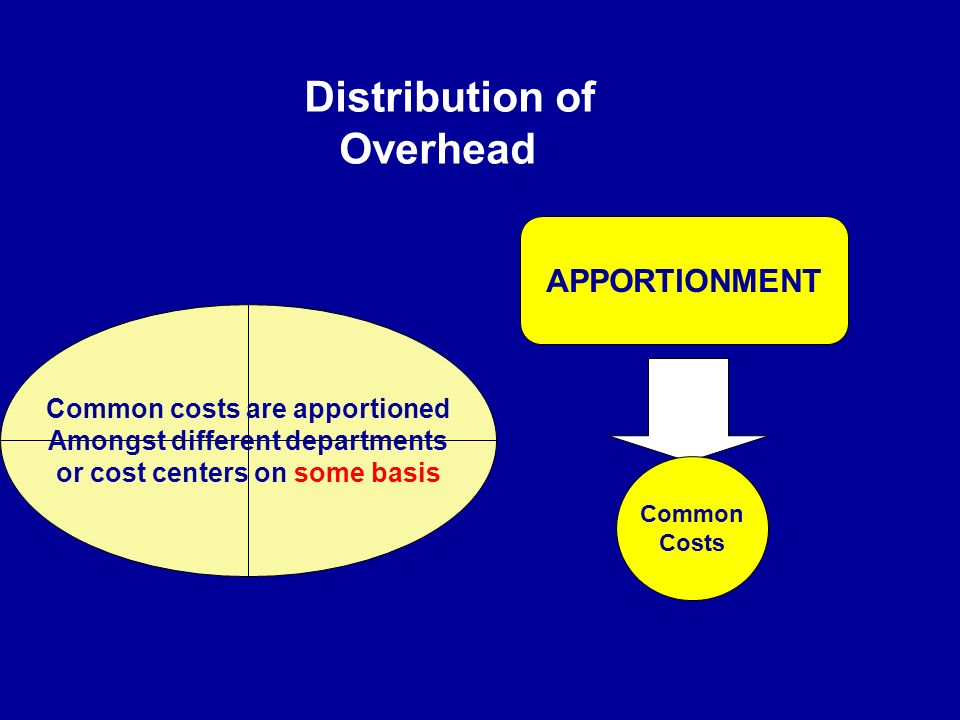 Distribution of Overhead

APPORTIONMENT

Common costs are apportioned Amongst different departments or cost centers on some basis

Common Costs